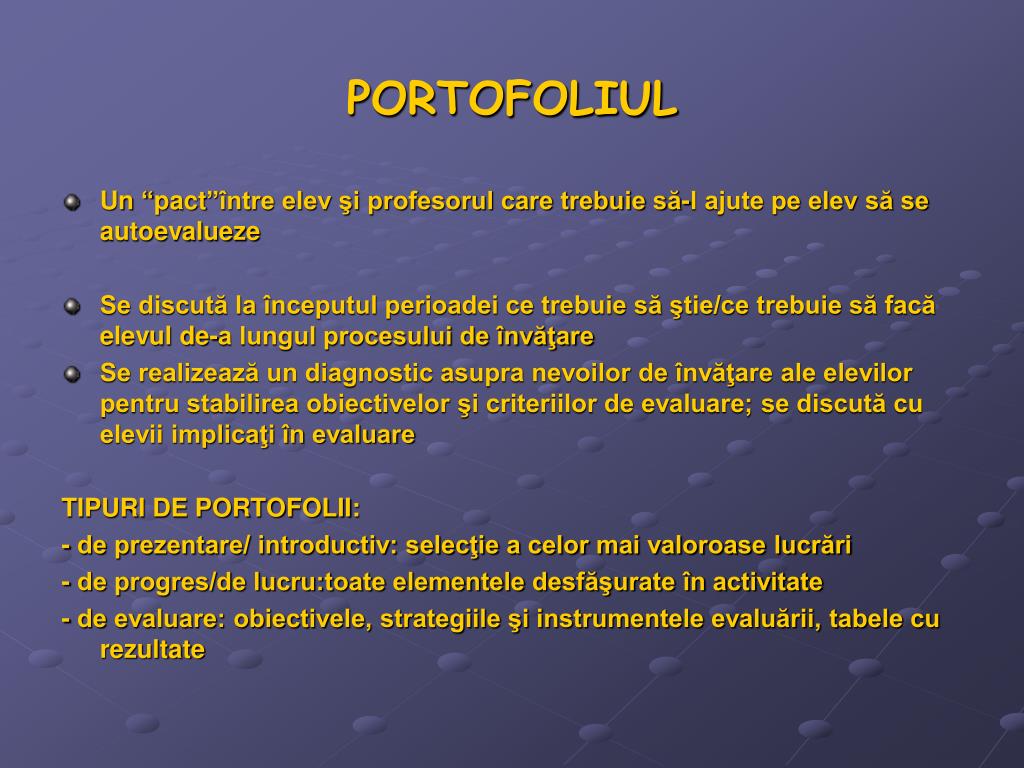 PORTOFOLIUL

Un “pact”între elev şi profesorul care trebuie să-l ajute pe elev să se autoevalueze

Se discută la începutul perioadei ce trebuie să ştie/ce trebuie să facă elevul de-a lungul procesului de învăţare

Se realizează un diagnostic asupra nevoilor de învăţare ale elevilor pentru stabilirea obiectivelor şi criteriilor de evaluare; se discută cu elevii implicaţi în evaluare

TIPURI DE PORTOFOLII:
- de prezentare/ introductiv: selecţie a celor mai valoroase lucrări
- de progres/de lucru:toate elementele desfăşurate în activitate
- de evaluare: obiectivele, strategiile şi instrumentele evaluării, tabele cu rezultate